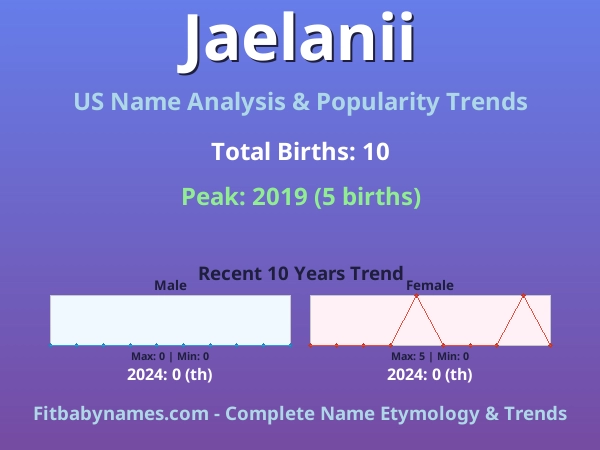 Jaelanii

US Name Analysis & Popularity Trends

Total Births: 10

Peak: 2019 (5 births)

Recent 10 Years Trend

Male

Max: 0 | Min: 0

2024: 0 (th)

Female

Max: 5 | Min: 0

2024: 0 (th)

Fitbabynames.com - Complete Name Etymology & Trends